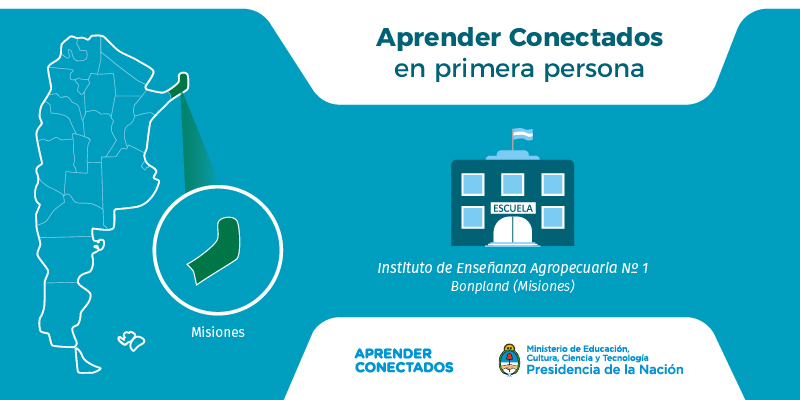 Aprender Conectados
en primera persona

ESCUELA

Instituto de Enseñanza Agropecuaria Nº 1
Bonpland (Misiones)

Misiones

APRENDER
CONECTADOS

Ministerio de Educación,
Cultura, Ciencia y Tecnología
Presidencia de la Nación